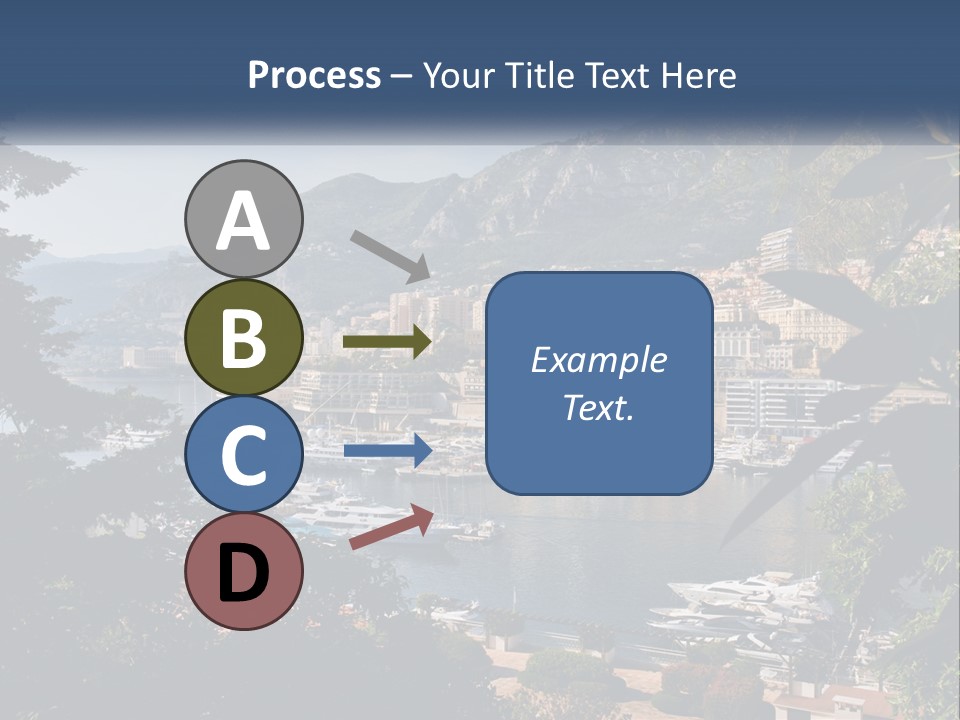 Process – Your Title Text Here

A

B

C

D

Example Text.